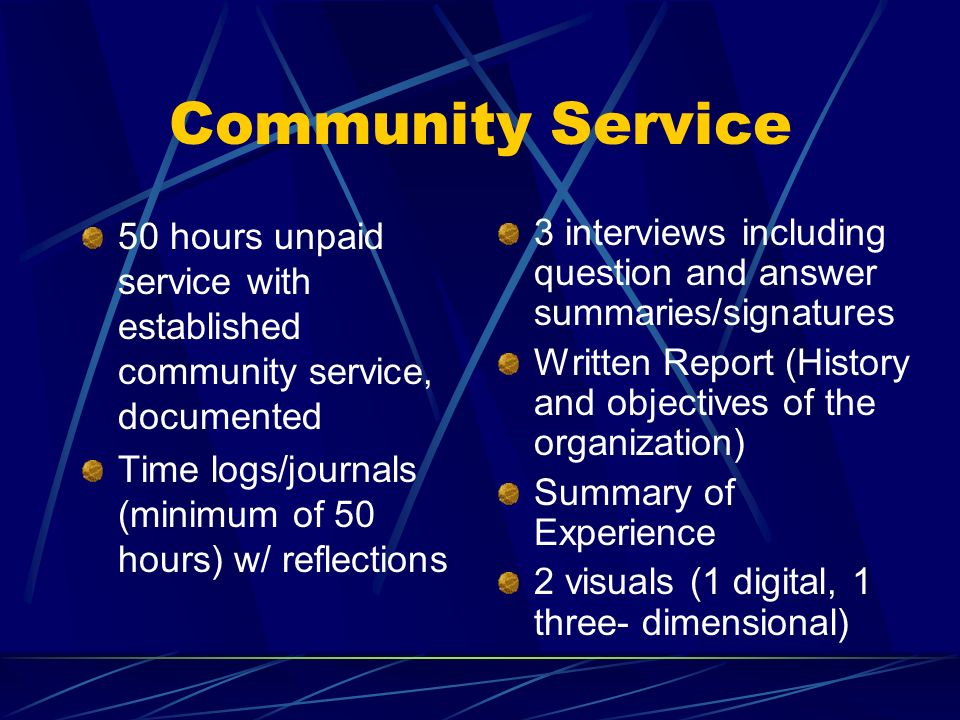 Community Service

50 hours unpaid service with established community service, documented

Time logs/journals (minimum of 50 hours) w/ reflections

3 interviews including question and answer summaries/signatures

Written Report (History and objectives of the organization)

Summary of Experience

2 visuals (1 digital, 1 three- dimensional)